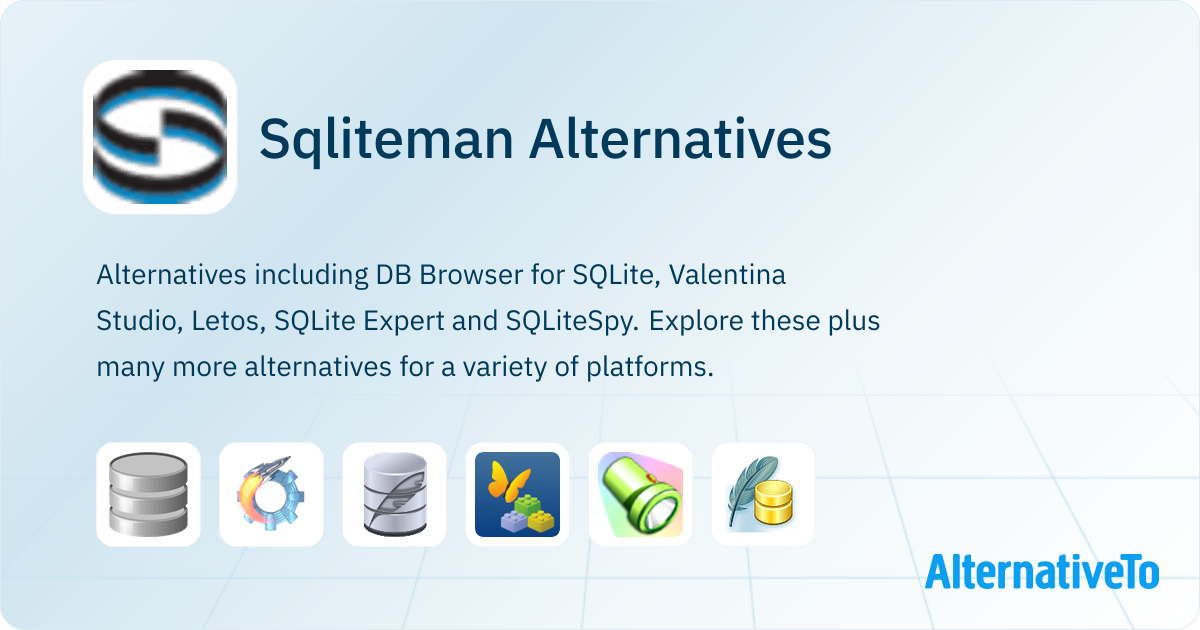 Sqliteman Alternatives

Alternatives including DB Browser for SQLite, Valentina Studio, Letos, SQLite Expert and SQLiteSpy. Explore these plus many more alternatives for a variety of platforms.

AlternativeTo